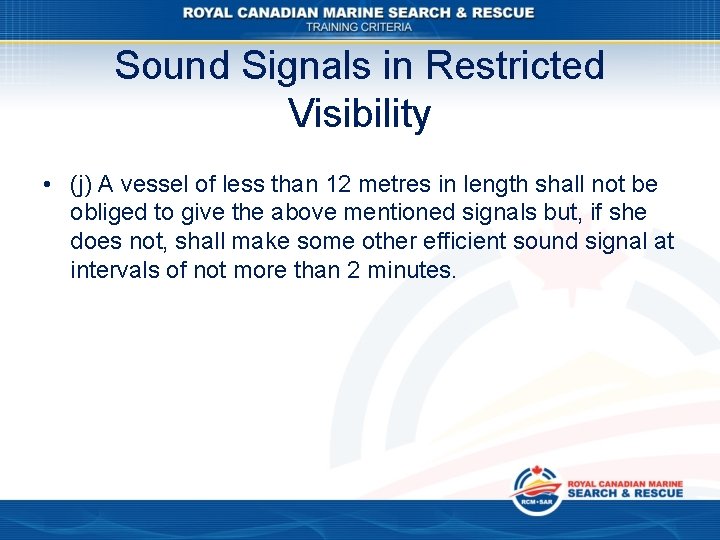 ROYAL CANADIAN MARINE SEARCH & RESCUE
TRAINING CRITERIA

Sound Signals in Restricted Visibility

• (j) A vessel of less than 12 metres in length shall not be obliged to give the above mentioned signals but, if she does not, shall make some other efficient sound signal at intervals of not more than 2 minutes.

RCM•SAR
ROYAL CANADIAN MARINE
SEARCH & RESCUE